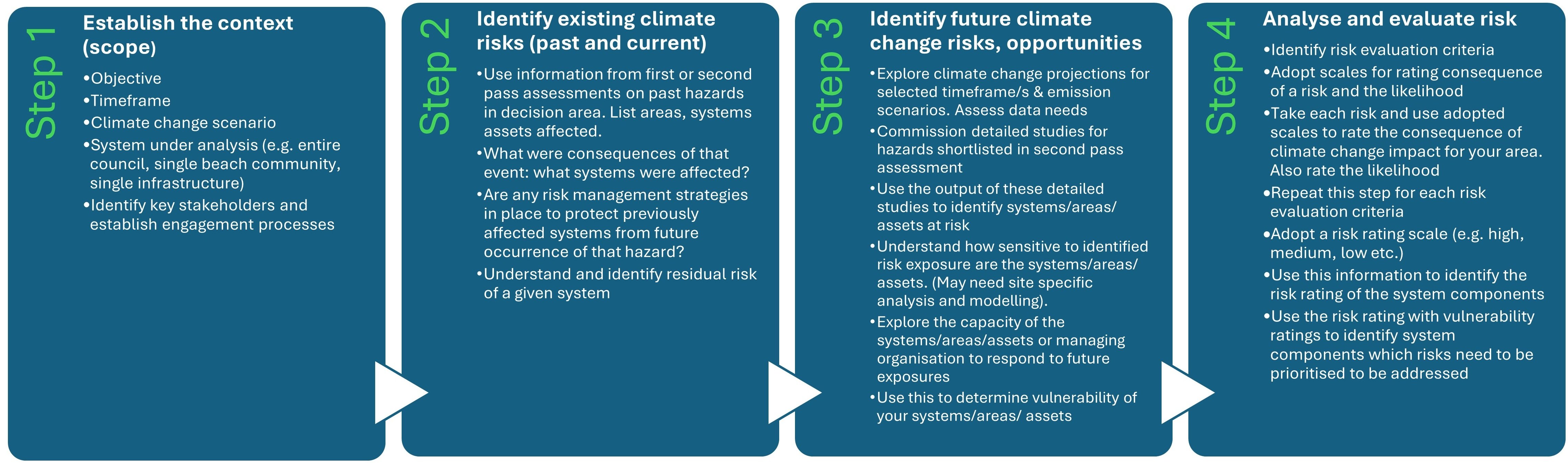 Step 1

Establish the context (scope)

•Objective
•Timeframe
•Climate change scenario
•System under analysis (e.g. entire council, single beach community, single infrastructure)
•Identify key stakeholders and establish engagement processes

Step 2

Identify existing climate risks (past and current)

•Use information from first or second pass assessments on past hazards in decision area. List areas, systems assets affected.
•What were consequences of that event: what systems were affected?
•Are any risk management strategies in place to protect previously affected systems from future occurrence of that hazard?
•Understand and identify residual risk of a given system

Step 3

Identify future climate change risks, opportunities

•Explore climate change projections for selected timeframe/s & emission scenarios. Assess data needs
•Commission detailed studies for hazards shortlisted in second pass assessment
•Use the output of these detailed studies to identify systems/areas/ assets at risk
•Understand how sensitive to identified risk exposure are the systems/areas/ assets. (May need site specific analysis and modelling).
•Explore the capacity of the systems/areas/assets or managing organisation to respond to future exposures
•Use this to determine vulnerability of your systems/areas/ assets

Step 4

Analyse and evaluate risk

•Identify risk evaluation criteria
•Adopt scales for rating consequence of a risk and the likelihood
•Take each risk and use adopted scales to rate the consequence of climate change impact for your area. Also rate the likelihood
•Repeat this step for each risk evaluation criteria
•Adopt a risk rating scale (e.g. high, medium, low etc.)
•Use this information to identify the risk rating of the system components
•Use the risk rating with vulnerability ratings to identify system components which risks need to be prioritised to be addressed